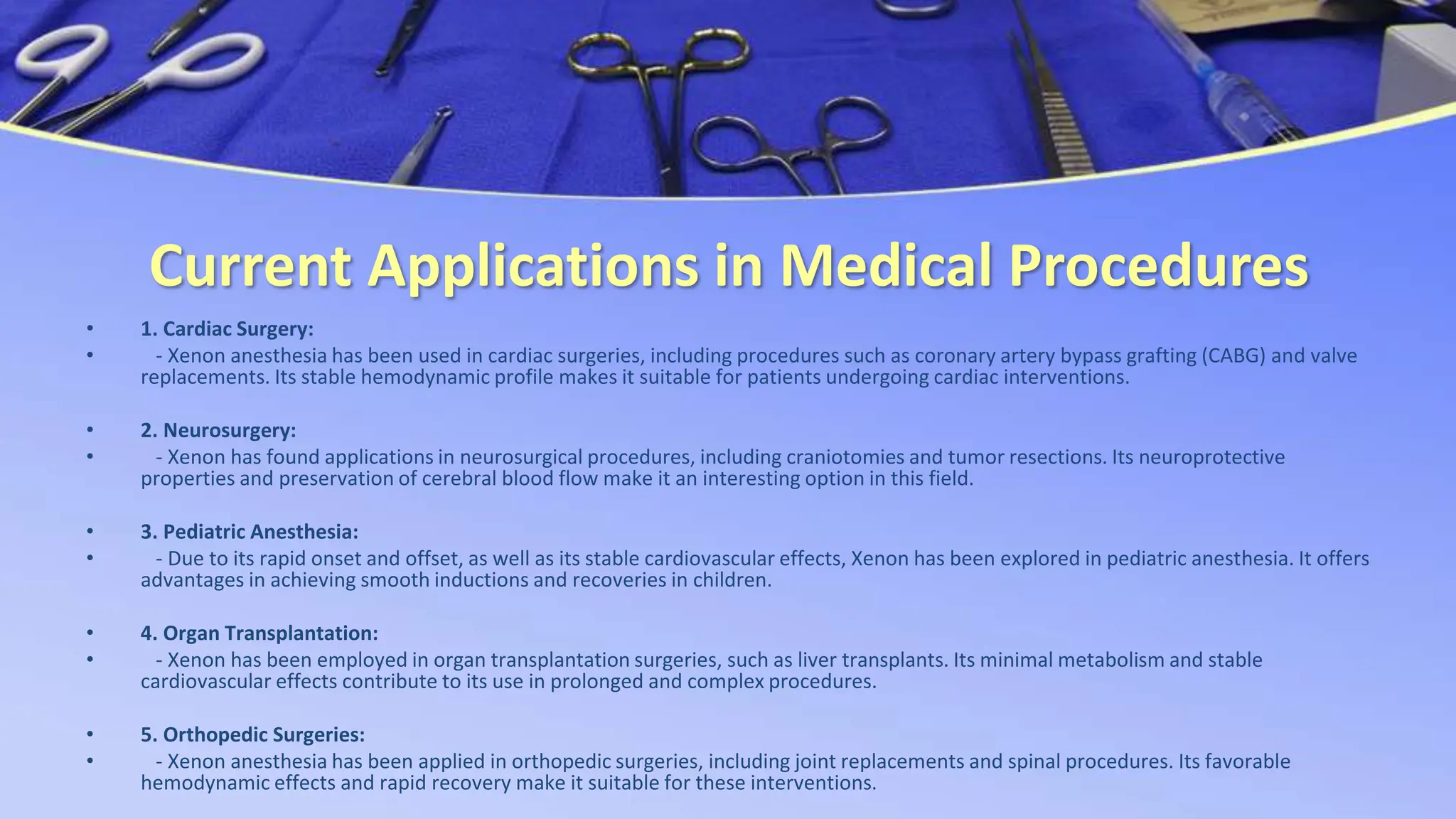 Current Applications in Medical Procedures

• 1. Cardiac Surgery:
• - Xenon anesthesia has been used in cardiac surgeries, including procedures such as coronary artery bypass grafting (CABG) and valve replacements. Its stable hemodynamic profile makes it suitable for patients undergoing cardiac interventions.

• 2. Neurosurgery:
• - Xenon has found applications in neurosurgical procedures, including craniotomies and tumor resections. Its neuroprotective properties and preservation of cerebral blood flow make it an interesting option in this field.

• 3. Pediatric Anesthesia:
• - Due to its rapid onset and offset, as well as its stable cardiovascular effects, Xenon has been explored in pediatric anesthesia. It offers advantages in achieving smooth inductions and recoveries in children.

• 4. Organ Transplantation:
• - Xenon has been employed in organ transplantation surgeries, such as liver transplants. Its minimal metabolism and stable cardiovascular effects contribute to its use in prolonged and complex procedures.

• 5. Orthopedic Surgeries:
• - Xenon anesthesia has been applied in orthopedic surgeries, including joint replacements and spinal procedures. Its favorable hemodynamic effects and rapid recovery make it suitable for these interventions.